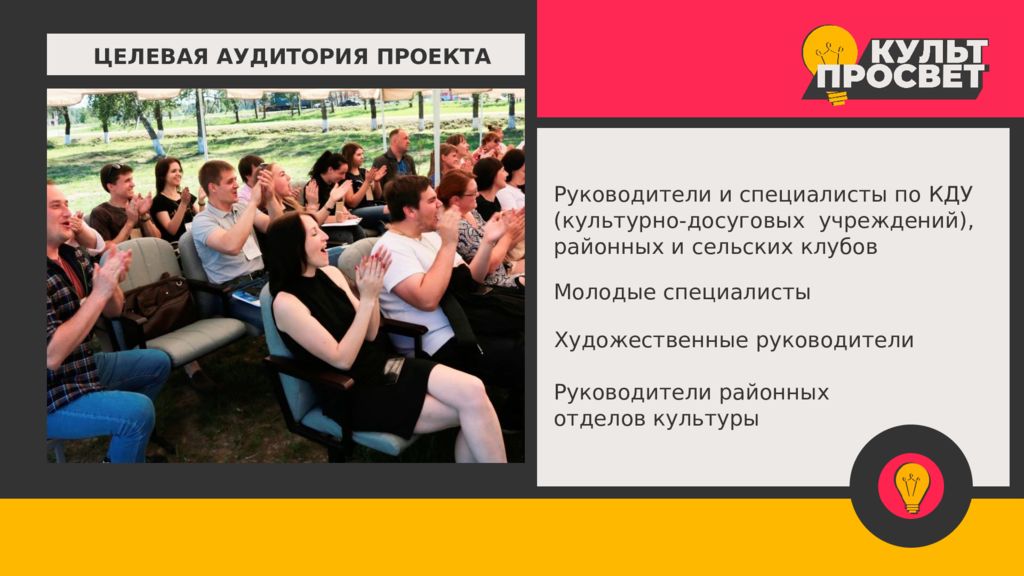 ЦЕЛЕВАЯ АУДИТОРИЯ ПРОЕКТА

КУЛЬТ ПРОСВЕТ

Руководители и специалисты по КДУ (культурно-досуговых учреждений), районных и сельских клубов

Молодые специалисты

Художественные руководители

Руководители районных отделов культуры